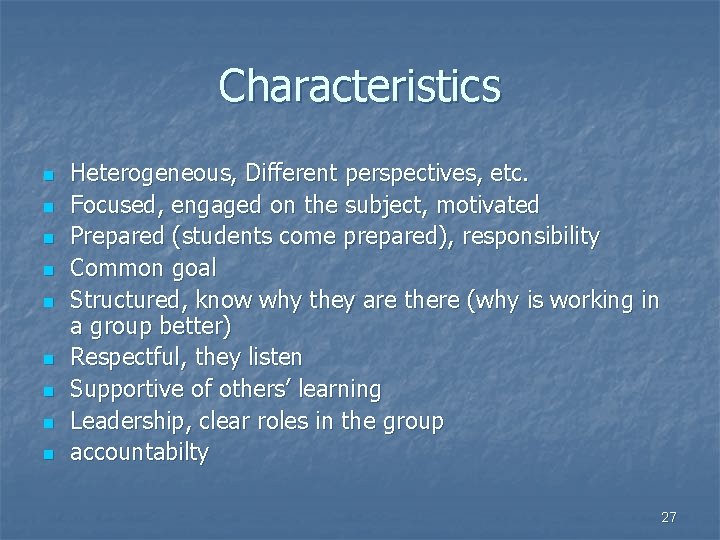 Characteristics

- Heterogeneous, Different perspectives, etc.
- Focused, engaged on the subject, motivated
- Prepared (students come prepared), responsibility
- Common goal
- Structured, know why they are there (why is working in a group better)
- Respectful, they listen
- Supportive of others' learning
- Leadership, clear roles in the group
- accountabilty

27